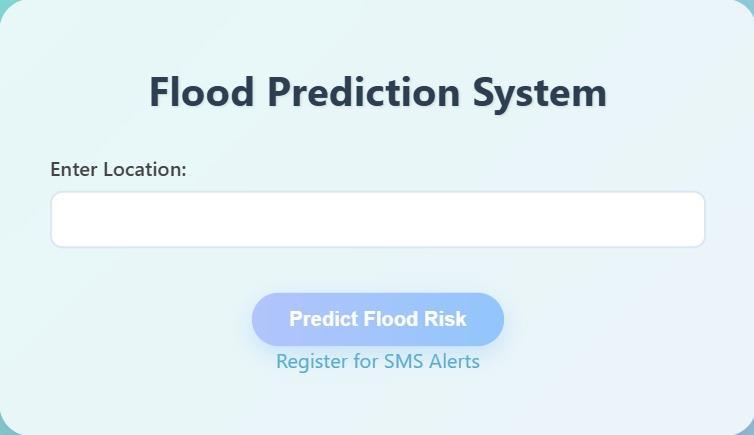 Flood Prediction System

Enter Location:

Predict Flood Risk

Register for SMS Alerts